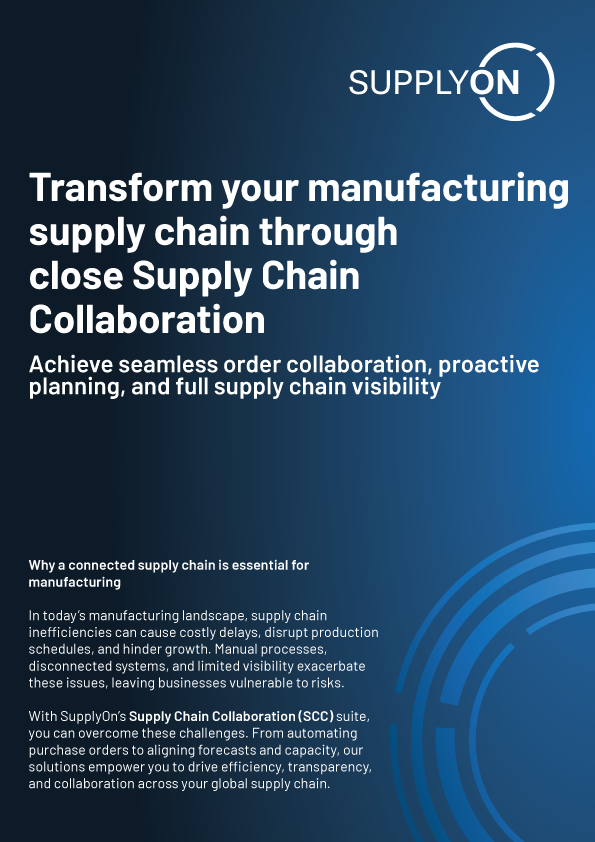 SUPPLYON

Transform your manufacturing supply chain through close Supply Chain Collaboration

Achieve seamless order collaboration, proactive planning, and full supply chain visibility

Why a connected supply chain is essential for manufacturing

In today's manufacturing landscape, supply chain inefficiencies can cause costly delays, disrupt production schedules, and hinder growth. Manual processes, disconnected systems, and limited visibility exacerbate these issues, leaving businesses vulnerable to risks.

With SupplyOn's Supply Chain Collaboration (SCC) suite, you can overcome these challenges. From automating purchase orders to aligning forecasts and capacity, our solutions empower you to drive efficiency, transparency, and collaboration across your global supply chain.